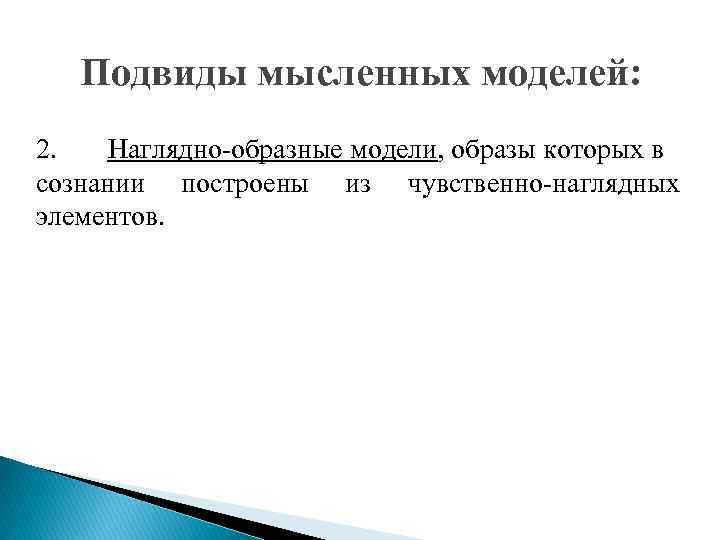 Подвиды мысленных моделей:

2. Наглядно-образные модели, образы которых в сознании построены из чувственно-наглядных элементов.